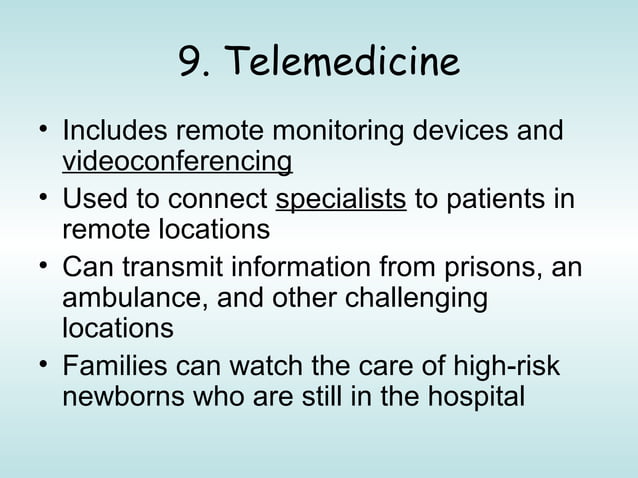 9. Telemedicine

• Includes remote monitoring devices and videoconferencing
• Used to connect specialists to patients in remote locations
• Can transmit information from prisons, an ambulance, and other challenging locations
• Families can watch the care of high-risk newborns who are still in the hospital